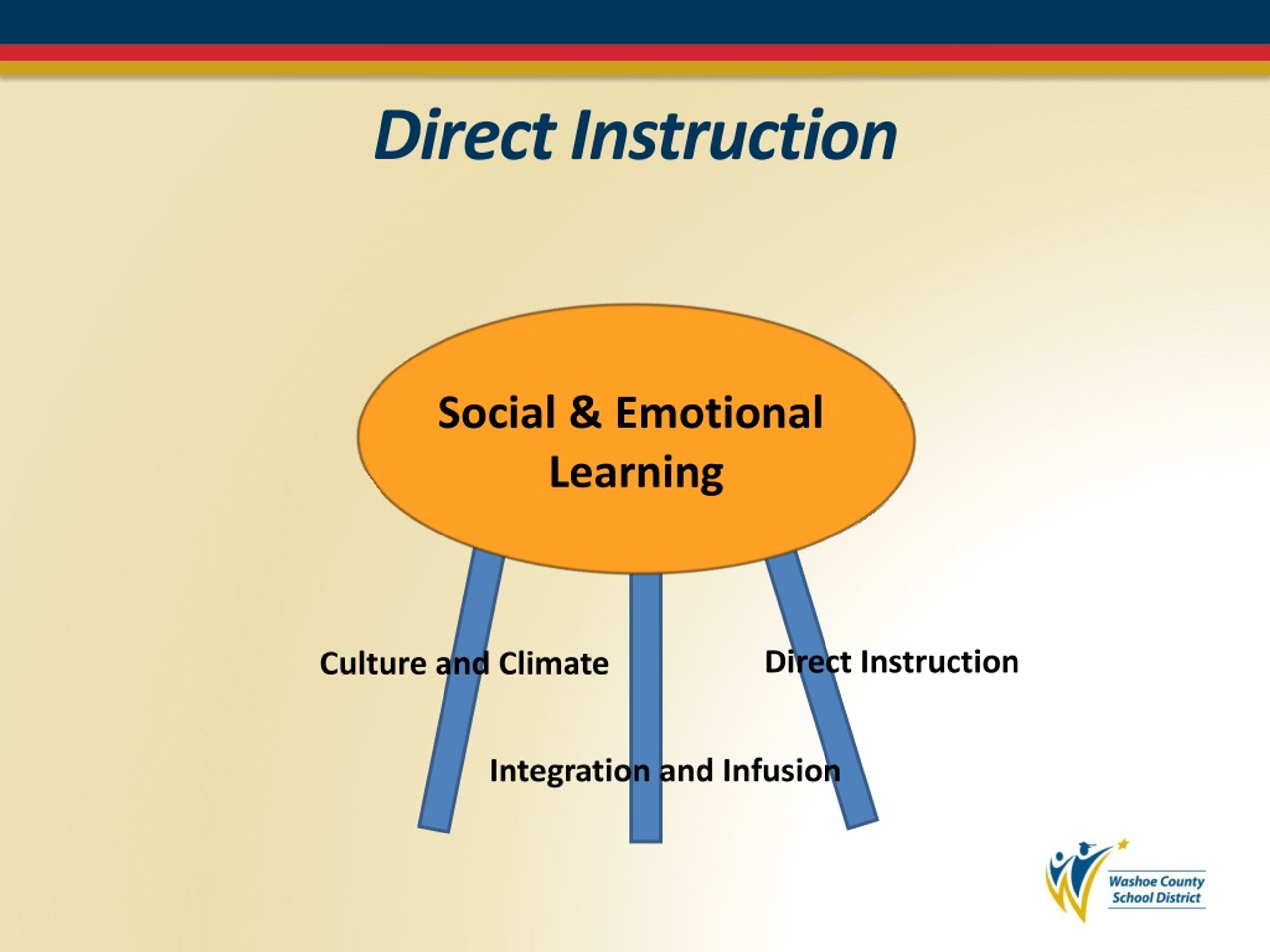 Direct Instruction

Social & Emotional Learning

Culture and Climate

Direct Instruction

Integration and Infusion

Washoe County School District